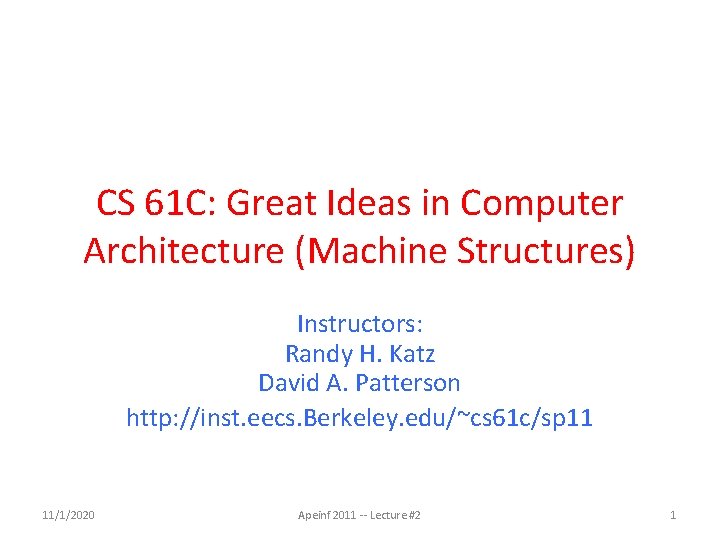 CS 61C: Great Ideas in Computer Architecture (Machine Structures)

Instructors:
Randy H. Katz
David A. Patterson
http://inst.eecs.Berkeley.edu/~cs61c/sp11

11/1/2020

Apeinf 2011 -- Lecture #2

1